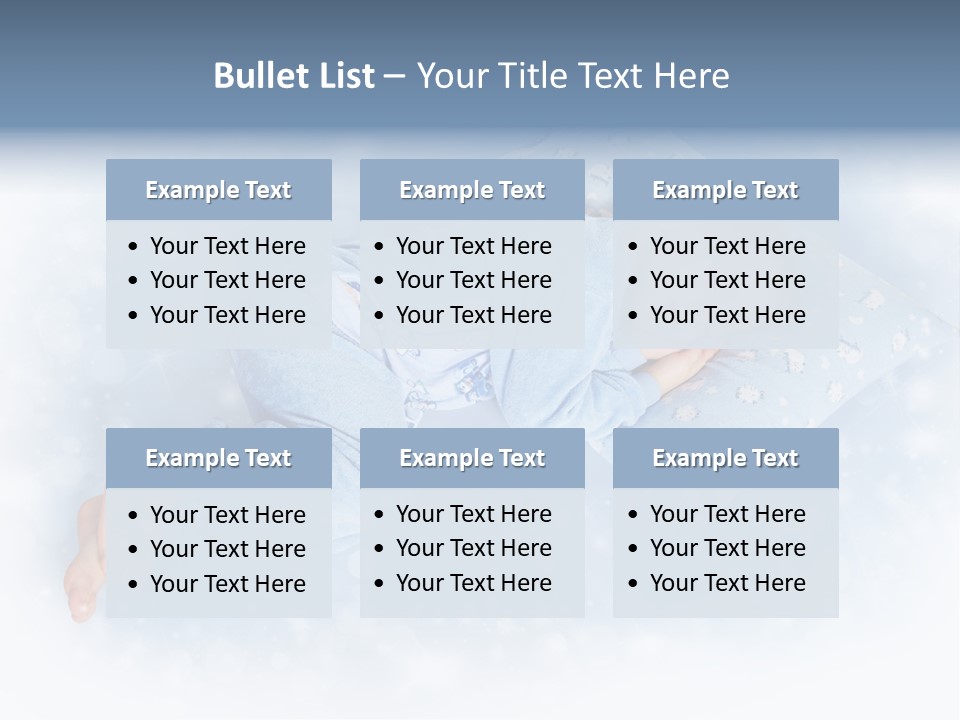 Bullet List – Your Title Text Here

Example Text
• Your Text Here
• Your Text Here
• Your Text Here

Example Text
• Your Text Here
• Your Text Here
• Your Text Here

Example Text
• Your Text Here
• Your Text Here
• Your Text Here

Example Text
• Your Text Here
• Your Text Here
• Your Text Here

Example Text
• Your Text Here
• Your Text Here
• Your Text Here

Example Text
• Your Text Here
• Your Text Here
• Your Text Here